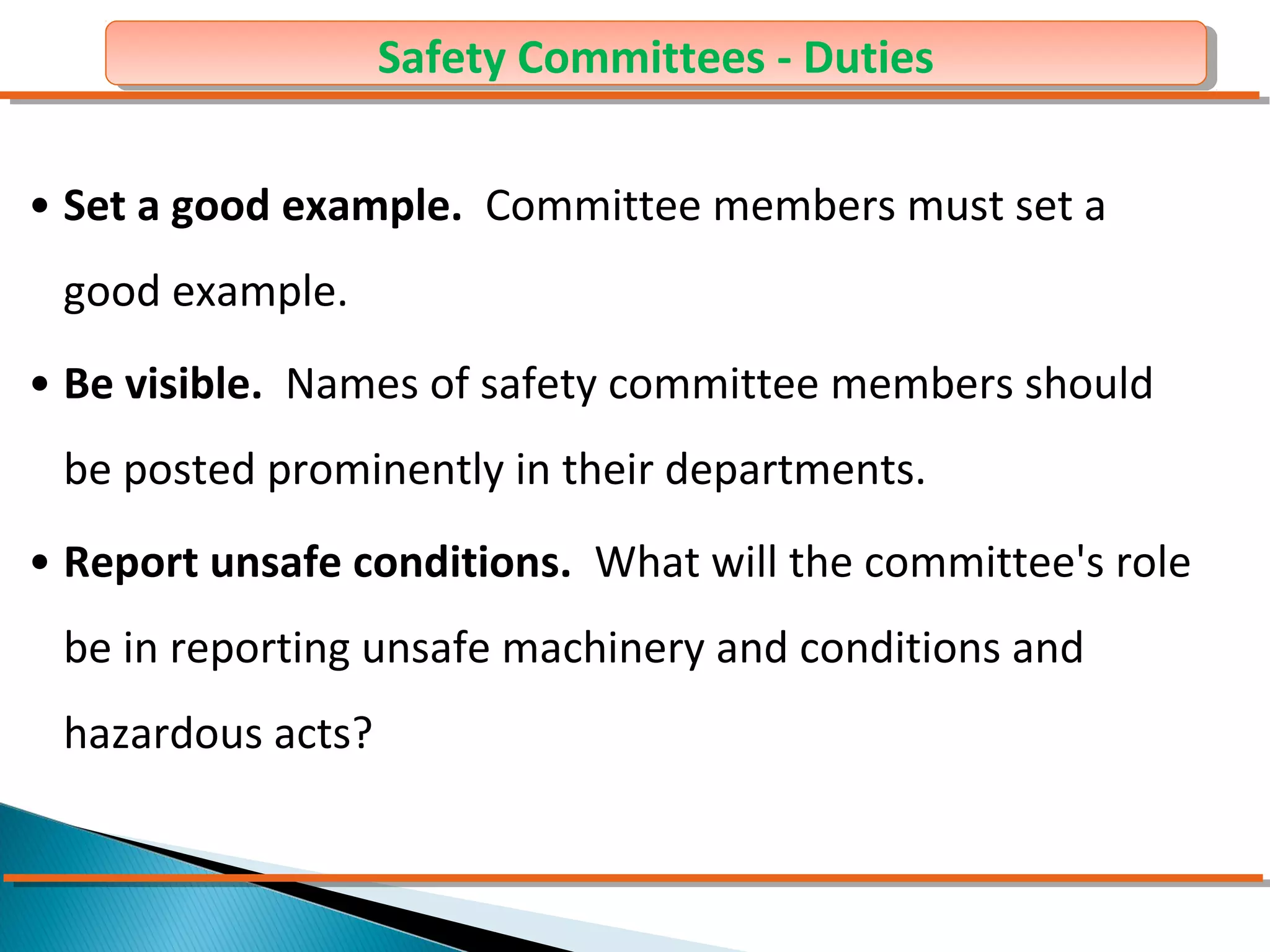 Safety Committees - Duties

• Set a good example. Committee members must set a good example.

• Be visible. Names of safety committee members should be posted prominently in their departments.

• Report unsafe conditions. What will the committee's role be in reporting unsafe machinery and conditions and hazardous acts?